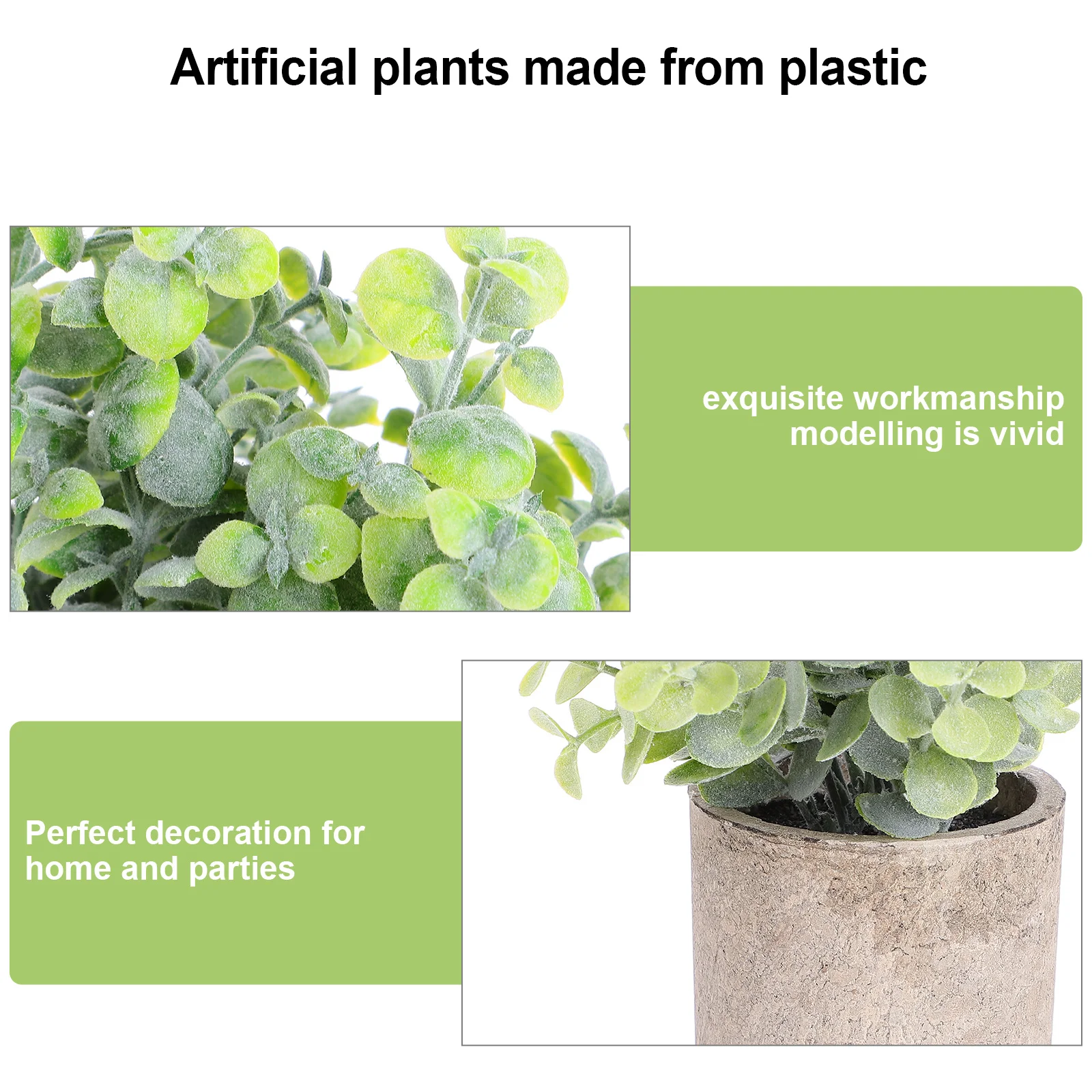 Artificial plants made from plastic

exquisite workmanship
modelling is vivid

Perfect decoration for
home and parties